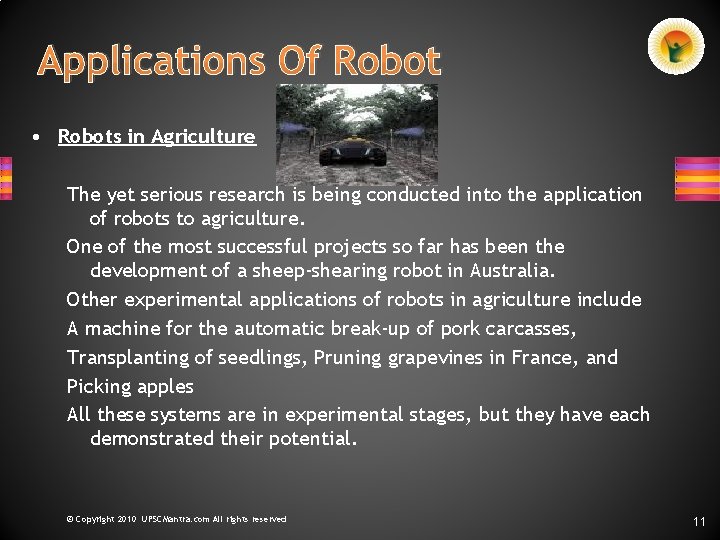 Applications Of Robot

• Robots in Agriculture

The yet serious research is being conducted into the application of robots to agriculture.

One of the most successful projects so far has been the development of a sheep-shearing robot in Australia.

Other experimental applications of robots in agriculture include

A machine for the automatic break-up of pork carcasses,

Transplanting of seedlings, Pruning grapevines in France, and

Picking apples

All these systems are in experimental stages, but they have each demonstrated their potential.

© Copyright 2010 UPSCMantra.com All rights reserved

11